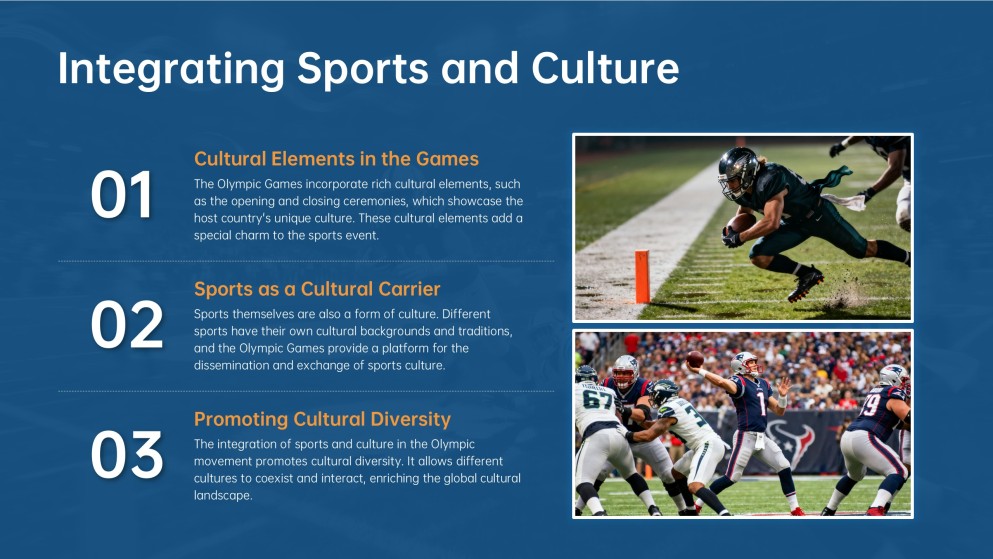 Integrating Sports and Culture

01

Cultural Elements in the Games

The Olympic Games incorporate rich cultural elements, such as the opening and closing ceremonies, which showcase the host country's unique culture. These cultural elements add a special charm to the sports event.

02

Sports as a Cultural Carrier

Sports themselves are also a form of culture. Different sports have their own cultural backgrounds and traditions, and the Olympic Games provide a platform for the dissemination and exchange of sports culture.

03

Promoting Cultural Diversity

The integration of sports and culture in the Olympic movement promotes cultural diversity. It allows different cultures to coexist and interact, enriching the global cultural landscape.

67

1

19